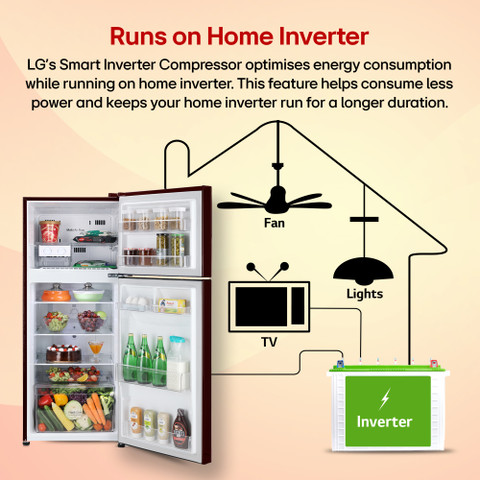 Runs on Home Inverter

LG's Smart Inverter Compressor optimises energy consumption while running on home inverter. This feature helps consume less power and keeps your home inverter run for a longer duration.

Fan

Lights

TV

Inverter